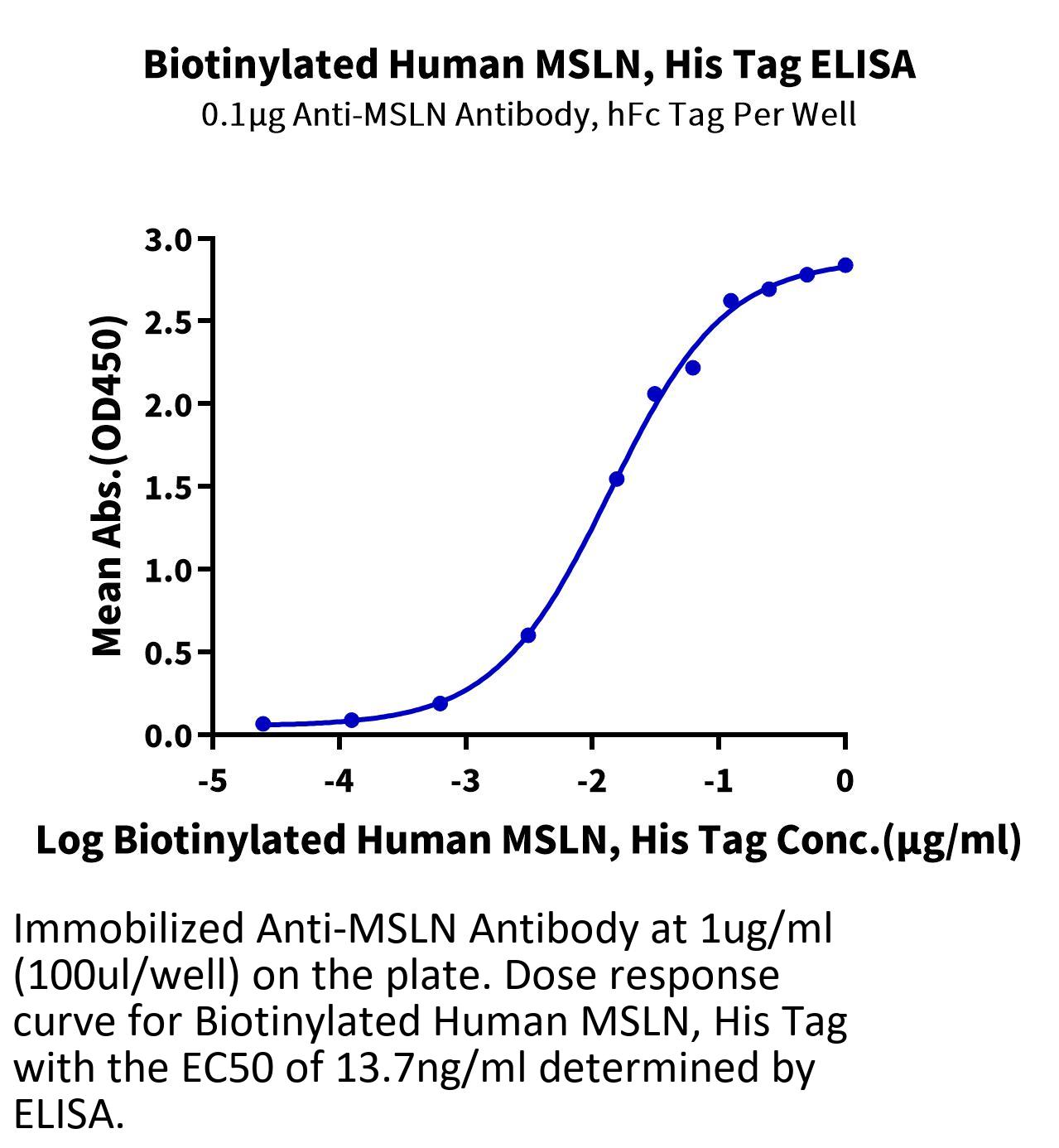 Biotinylated Human MSLN, His Tag ELISA
0.1μg Anti-MSLN Antibody, hFc Tag Per Well

Mean Abs.(OD450)

3.0
2.5
2.0
1.5
1.0
0.5
0.0

-5
-4
-3
-2
-1
0

Log Biotinylated Human MSLN, His Tag Conc.(μg/ml)

Immobilized Anti-MSLN Antibody at 1ug/ml (100ul/well) on the plate. Dose response curve for Biotinylated Human MSLN, His Tag with the EC50 of 13.7ng/ml determined by ELISA.